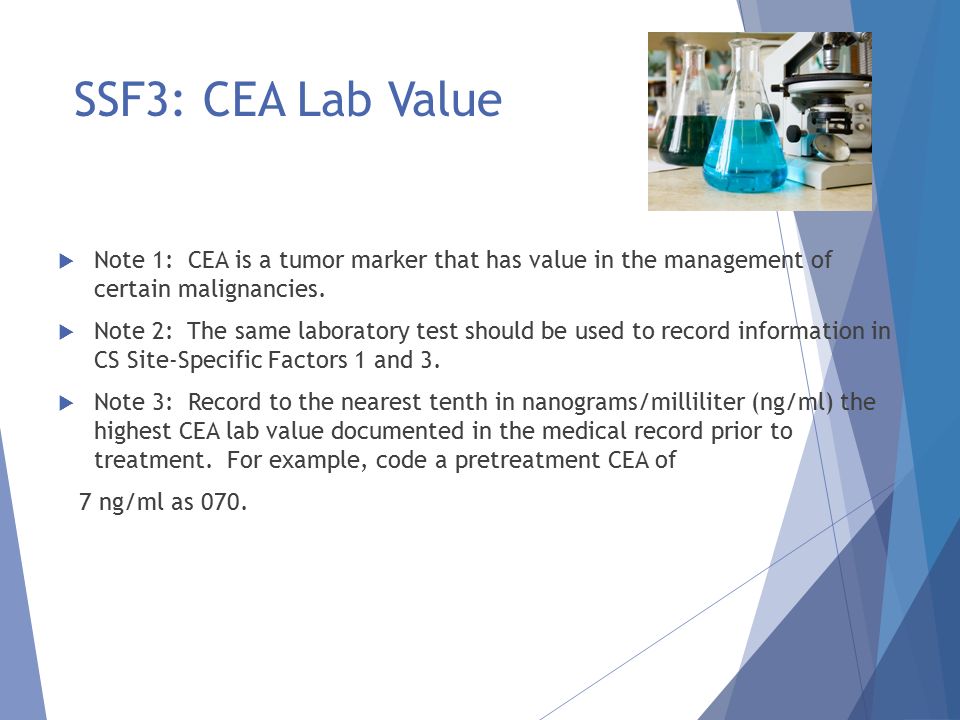 SSF3: CEA Lab Value

Note 1: CEA is a tumor marker that has value in the management of certain malignancies.

Note 2: The same laboratory test should be used to record information in CS Site-Specific Factors 1 and 3.

Note 3: Record to the nearest tenth in nanograms/milliliter (ng/ml) the highest CEA lab value documented in the medical record prior to treatment. For example, code a pretreatment CEA of

7 ng/ml as 070.